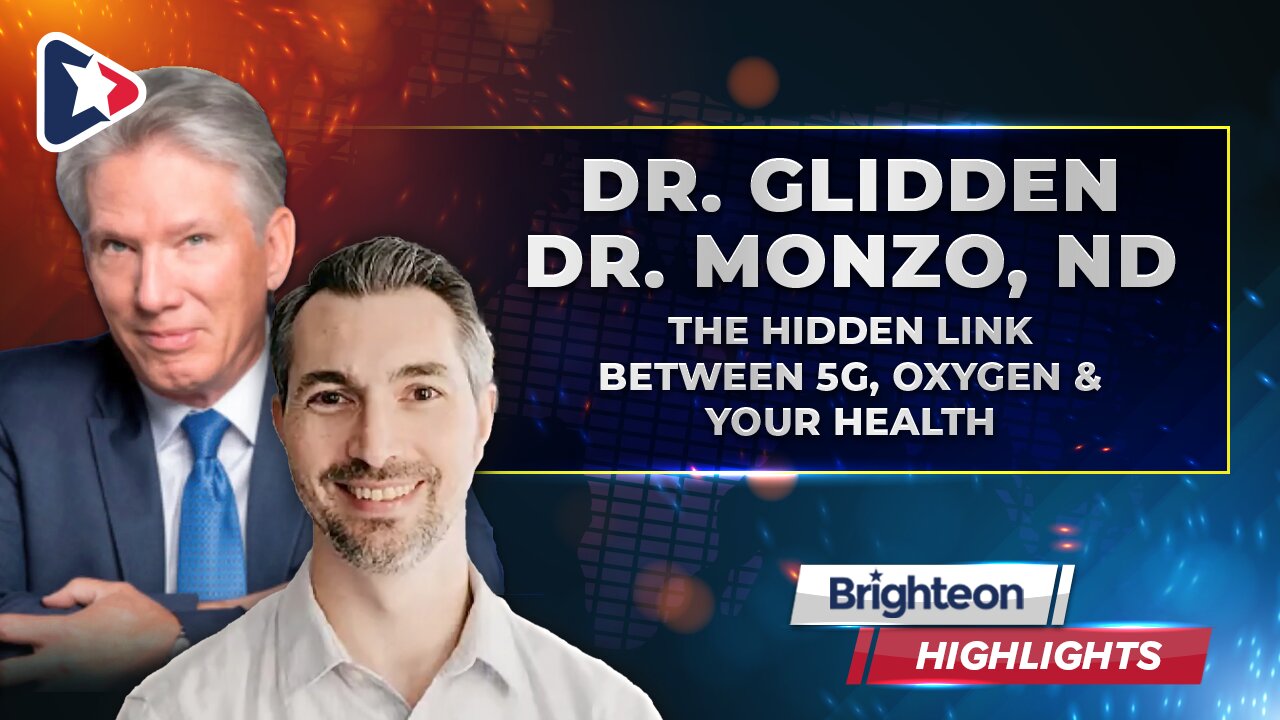 DR. GLIDDEN
DR. MONZO, ND
THE HIDDEN LINK BETWEEN 5G, OXYGEN & YOUR HEALTH

Brighteon
HIGHLIGHTS